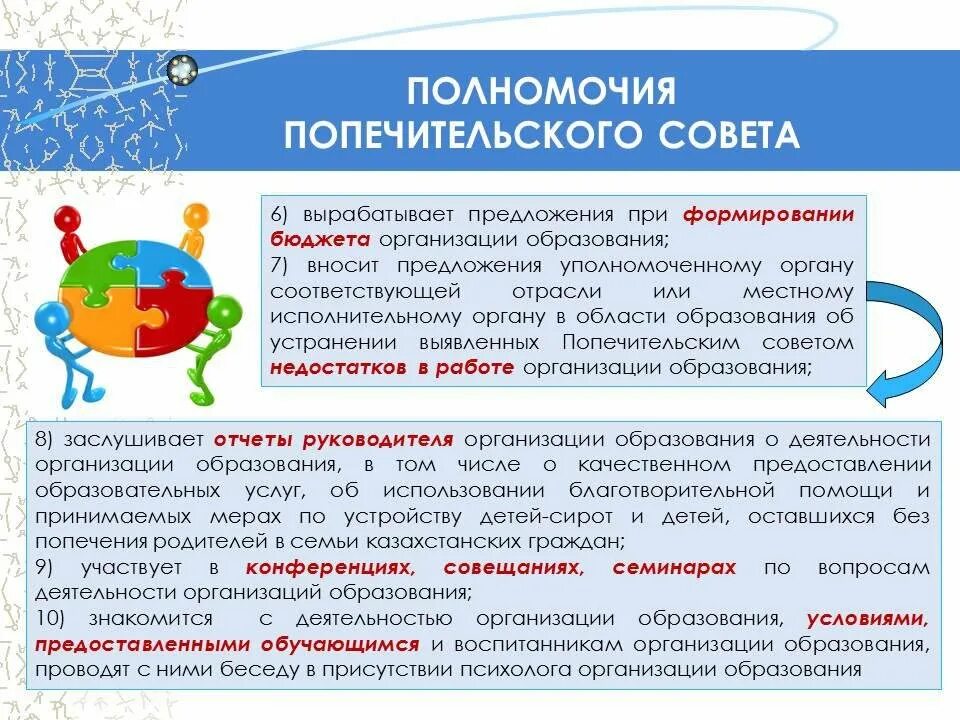 ПОЛНОМОЧИЯ
ПОПЕЧИТЕЛЬСКОГО СОВЕТА

6) вырабатывает предложения при формировании бюджета организации образования;
7) вносит предложения уполномоченному органу соответствующей отрасли или местному исполнительному органу в области образования об устранении выявленных Попечительским советом недостатков в работе организации образования;

8) заслушивает отчеты руководителя организации образования о деятельности организации образования, в том числе о качественном предоставлении образовательных услуг, об использовании благотворительной помощи и принимаемых мерах по устройству детей-сирот и детей, оставшихся без попечения родителей в семьи казахстанских граждан;
9) участвует в конференциях, совещаниях, семинарах по вопросам деятельности организаций образования;
10) знакомится с деятельностью организации образования, условиями, предоставленными обучающимся и воспитанникам организации образования, проводят с ними беседу в присутствии психолога организации образования